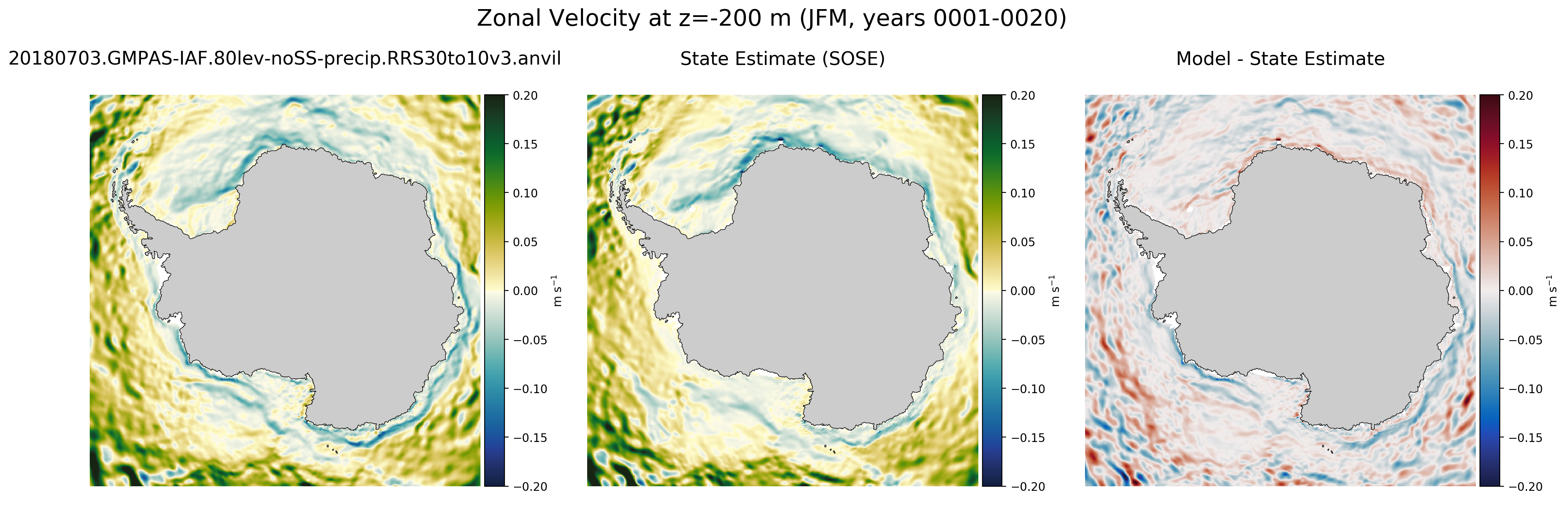 Zonal Velocity at z=-200 m (JFM, years 0001-0020)

20180703.GMPAS-IAF.80lev-noSS-precip.RRS30to10v3.anvil

0.20
0.15
0.10
0.05
0.00
−0.05
−0.10
−0.15
−0.20
m s$^{-1}$

State Estimate (SOSE)

0.20
0.15
0.10
0.05
0.00
−0.05
−0.10
−0.15
−0.20
m s$^{-1}$

Model - State Estimate

0.20
0.15
0.10
0.05
0.00
−0.05
−0.10
−0.15
−0.20
m s$^{-1}$